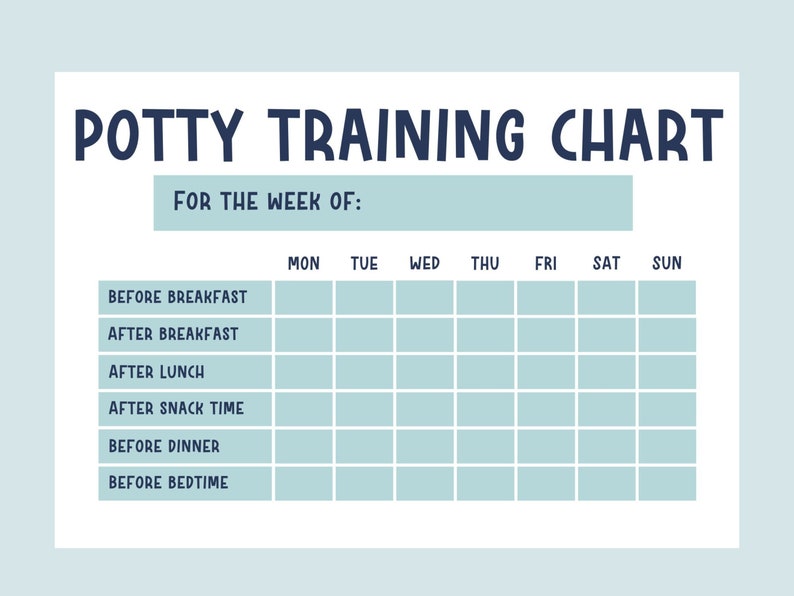 POTTY TRAINING CHART

FOR THE WEEK OF:

| | MON | TUE | WED | THU | FRI | SAT | SUN |
|---|---|---|---|---|---|---|---|
| BEFORE BREAKFAST | | | | | | | |
| AFTER BREAKFAST | | | | | | | |
| AFTER LUNCH | | | | | | | |
| AFTER SNACK TIME | | | | | | | |
| BEFORE DINNER | | | | | | | |
| BEFORE BEDTIME | | | | | | | |